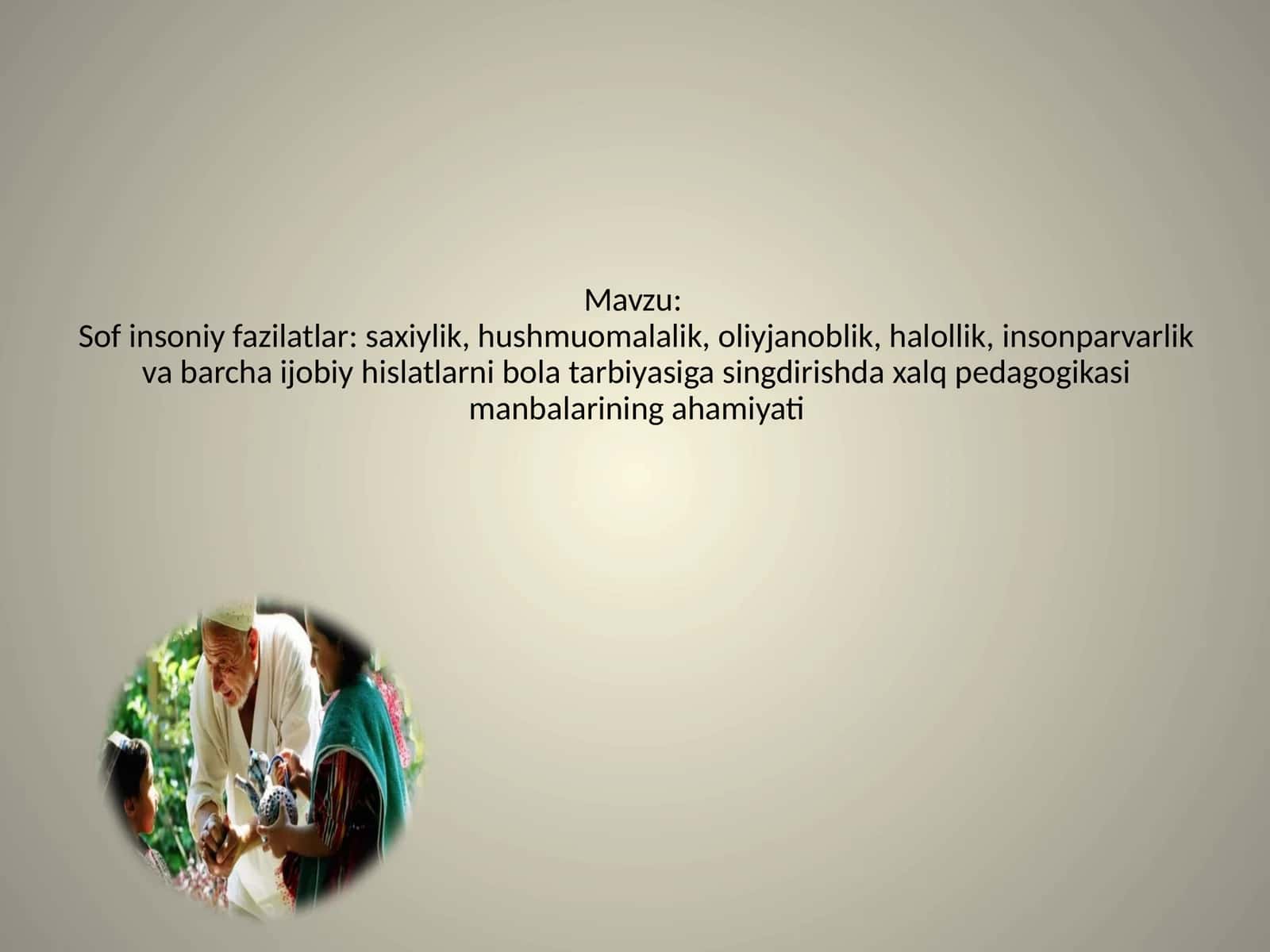 Mavzu:
Sof insoniy fazilatlar: saxiylik, hushmuomalalik, oliyjanoblik, halollik, insonparvarlik va barcha ijobiy hislatlarni bola tarbiyasiga singdirishda xalq pedagogikasi manbalarining ahamiyati